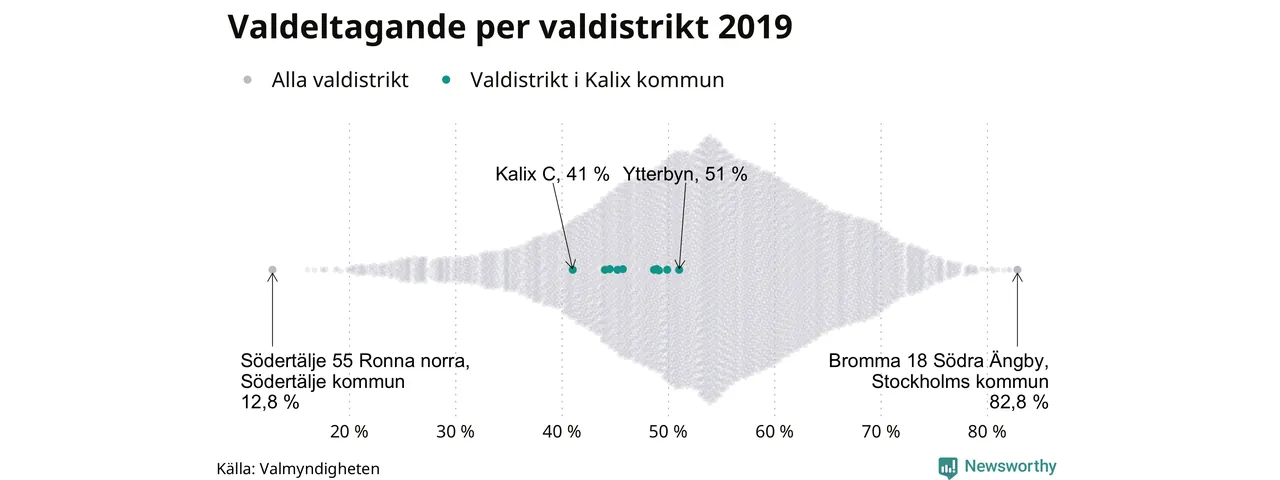 Valdeltagande per valdistrikt 2019

Alla valdistrikt
Valdistrikt i Kalix kommun

Kalix C, 41 %
Ytterbyn, 51 %

Södertälje 55 Ronna norra, Södertälje kommun 12,8 %

Bromma 18 Södra Ängby, Stockholms kommun 82,8 %

20 %
30 %
40 %
50 %
60 %
70 %
80 %

Källa: Valmyndigheten

Newsworthy